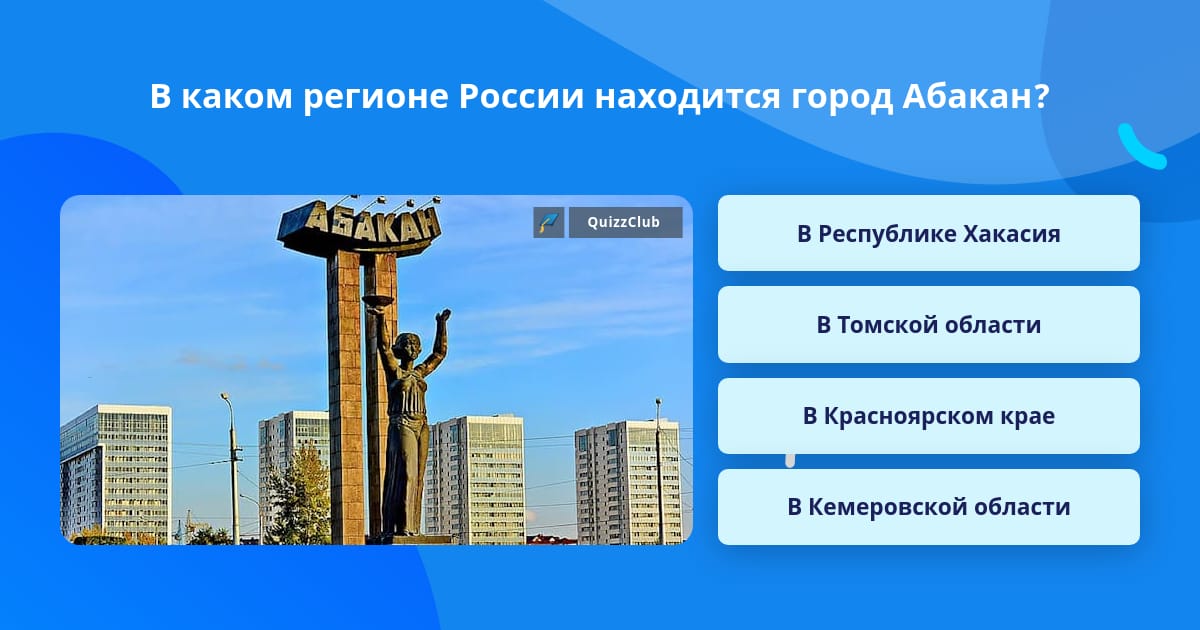 В каком регионе России находится город Абакан?

АБАКАН

QuizzClub

В Республике Хакасия

В Томской области

В Красноярском крае

В Кемеровской области